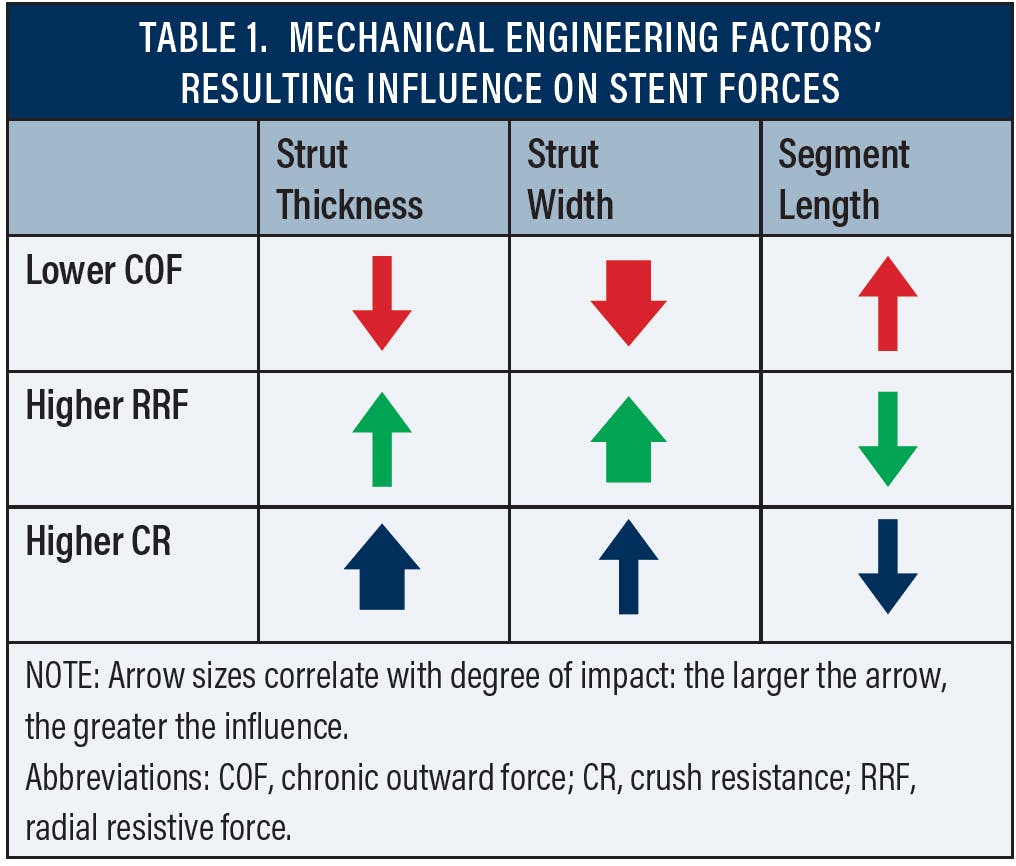 TABLE 1. MECHANICAL ENGINEERING FACTORS' RESULTING INFLUENCE ON STENT FORCES

| | Strut Thickness | Strut Width | Segment Length |
|---|---|---|---|
| Lower COF | ↓ | ↓ | ↑ |
| Higher RRF | ↑ | ↑ | ↓ |
| Higher CR | ↑ | ↑ | ↓ |

NOTE: Arrow sizes correlate with degree of impact: the larger the arrow, the greater the influence.
Abbreviations: COF, chronic outward force; CR, crush resistance; RRF, radial resistive force.